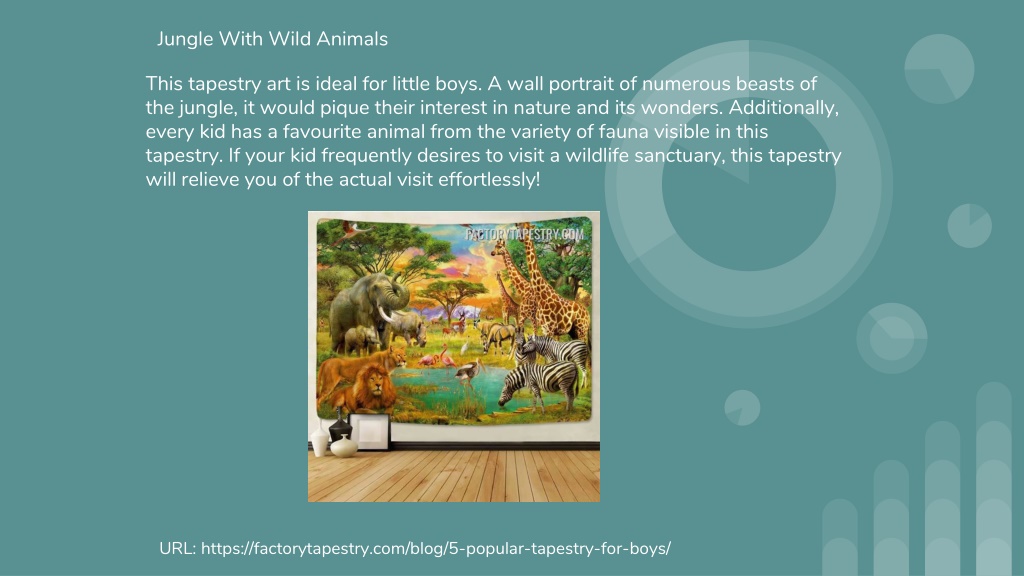 Jungle With Wild Animals

This tapestry art is ideal for little boys. A wall portrait of numerous beasts of the jungle, it would pique their interest in nature and its wonders. Additionally, every kid has a favourite animal from the variety of fauna visible in this tapestry. If your kid frequently desires to visit a wildlife sanctuary, this tapestry will relieve you of the actual visit effortlessly!

FACTORYTAPESTRY.COM

URL: https://factorytapestry.com/blog/5-popular-tapestry-for-boys/